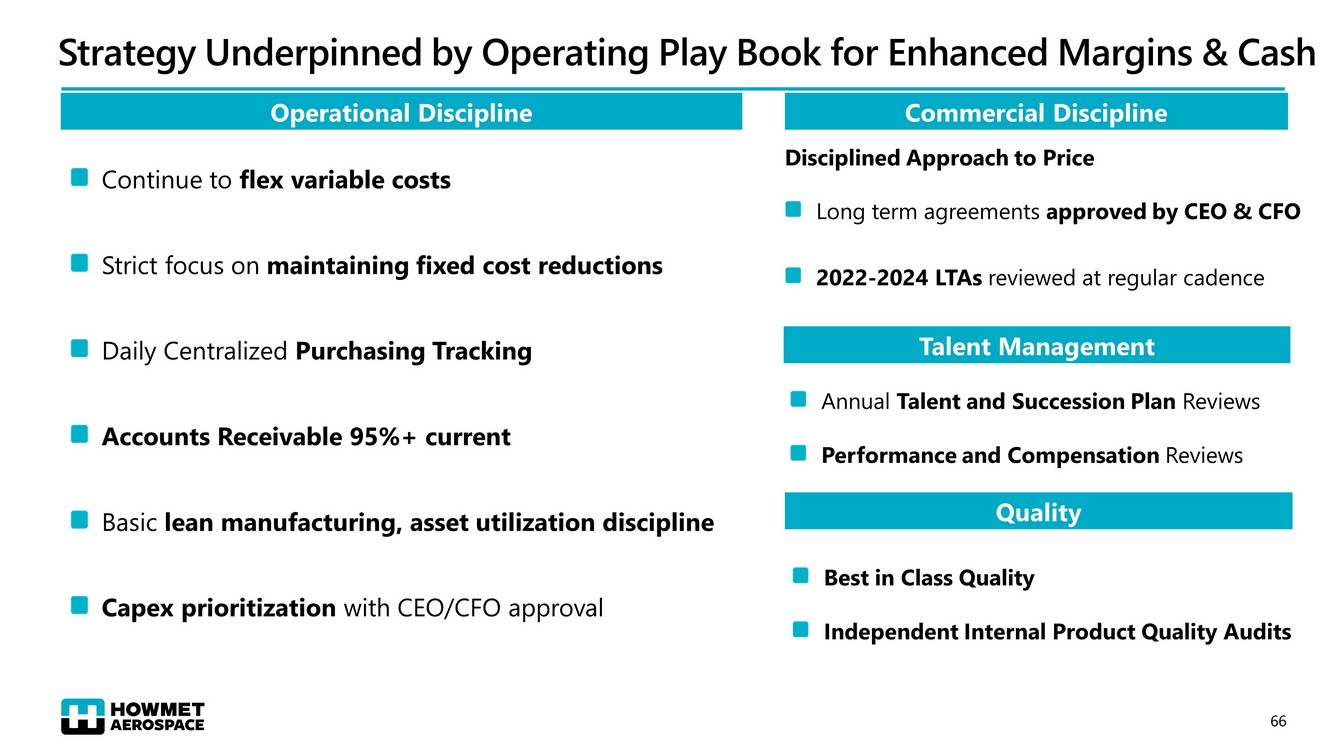 Strategy Underpinned by Operating Play Book for Enhanced Margins & Cash

Operational Discipline

Continue to flex variable costs

Strict focus on maintaining fixed cost reductions

Daily Centralized Purchasing Tracking

Accounts Receivable 95%+ current

Basic lean manufacturing, asset utilization discipline

Capex prioritization with CEO/CFO approval

Commercial Discipline

Disciplined Approach to Price

Long term agreements approved by CEO & CFO

2022-2024 LTAs reviewed at regular cadence

Talent Management

Annual Talent and Succession Plan Reviews

Performance and Compensation Reviews

Quality

Best in Class Quality

Independent Internal Product Quality Audits

HOWMET AEROSPACE

66